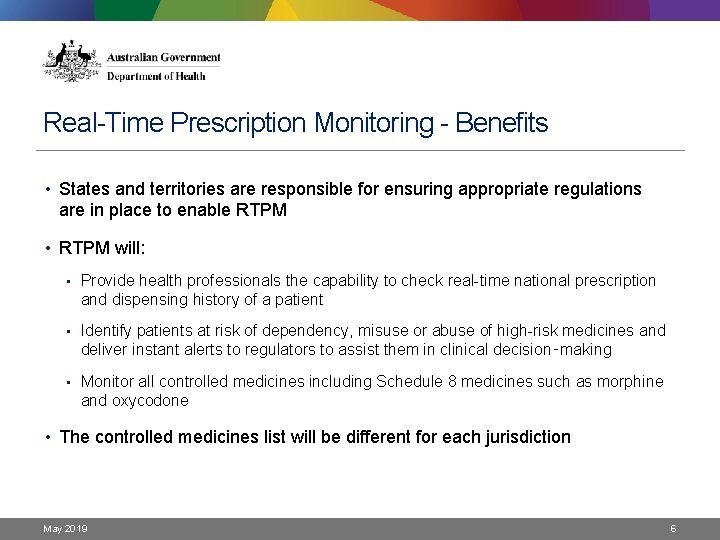 Australian Government
Department of Health

Real-Time Prescription Monitoring - Benefits

• States and territories are responsible for ensuring appropriate regulations are in place to enable RTPM

• RTPM will:

▪ Provide health professionals the capability to check real-time national prescription and dispensing history of a patient

▪ Identify patients at risk of dependency, misuse or abuse of high-risk medicines and deliver instant alerts to regulators to assist them in clinical decision-making

▪ Monitor all controlled medicines including Schedule 8 medicines such as morphine and oxycodone

• The controlled medicines list will be different for each jurisdiction

May 2019

6